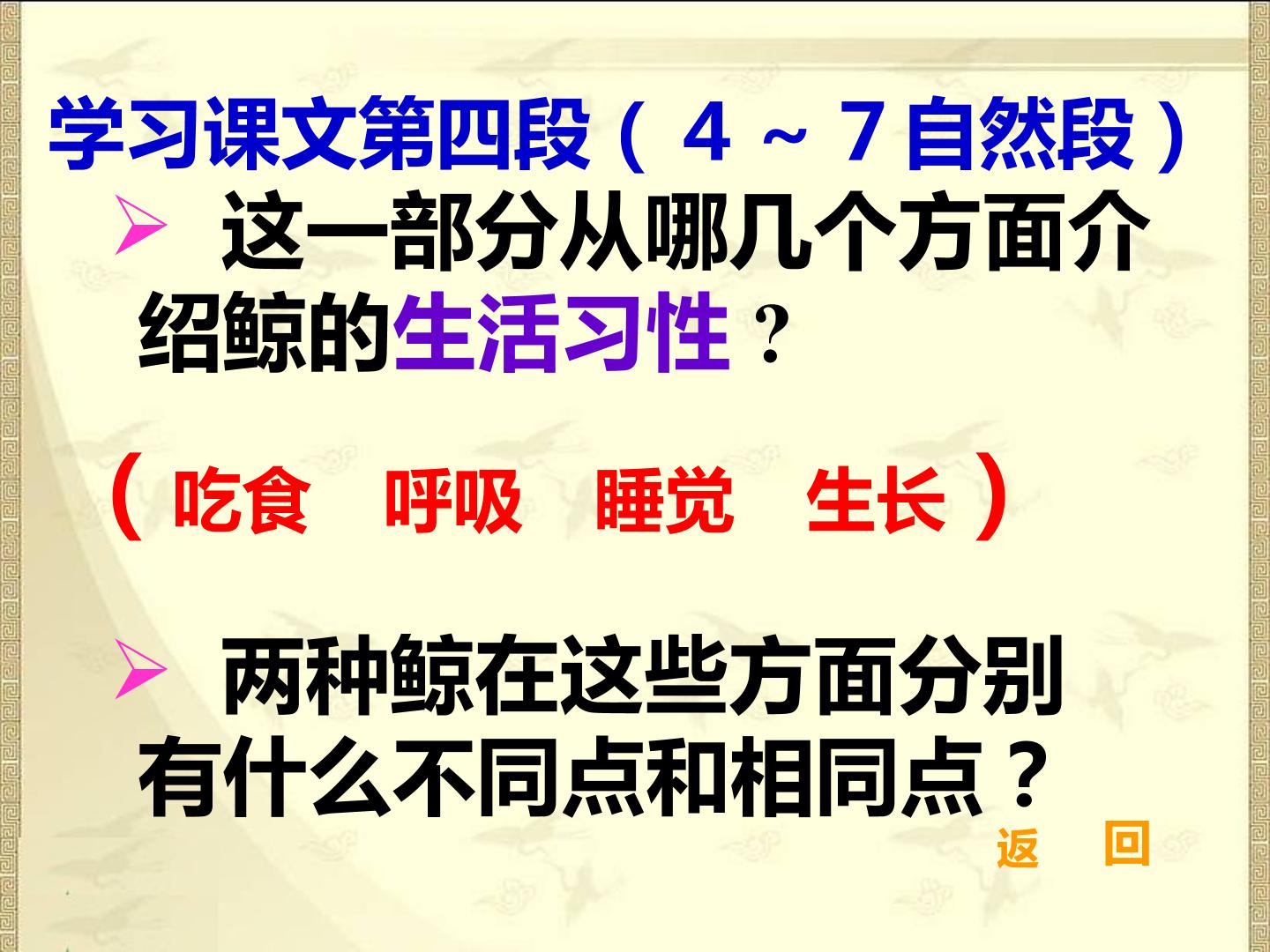 学习课文第四段（4～7自然段）

➢ 这一部分从哪几个方面介绍鲸的生活习性？

（吃食 呼吸 睡觉 生长）

➢ 两种鲸在这些方面分别有什么不同点和相同点？

返 回